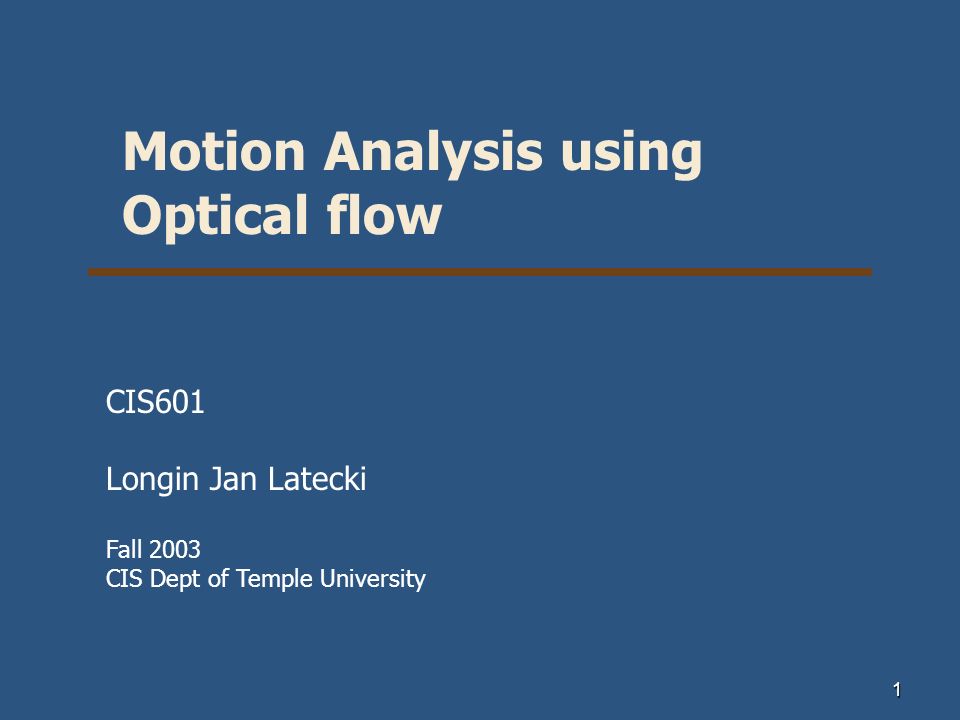 Motion Analysis using Optical flow

CIS601

Longin Jan Latecki

Fall 2003
CIS Dept of Temple University

1